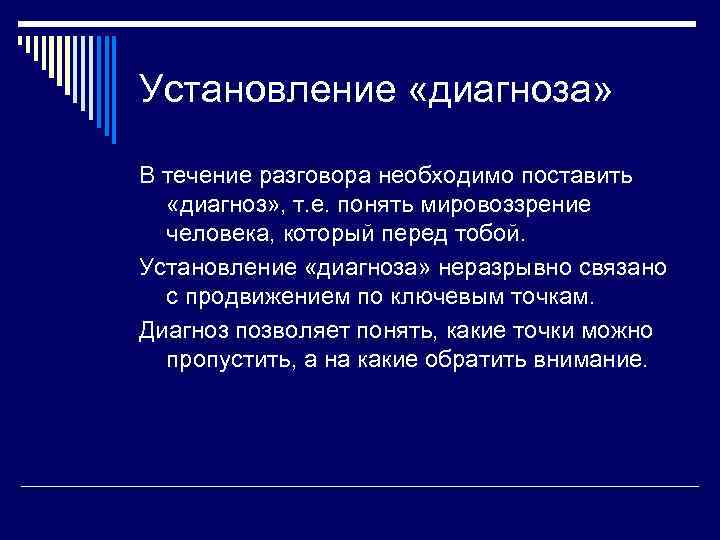 Установление «диагноза»

В течение разговора необходимо поставить «диагноз», т.е. понять мировоззрение человека, который перед тобой.

Установление «диагноза» неразрывно связано с продвижением по ключевым точкам.

Диагноз позволяет понять, какие точки можно пропустить, а на какие обратить внимание.